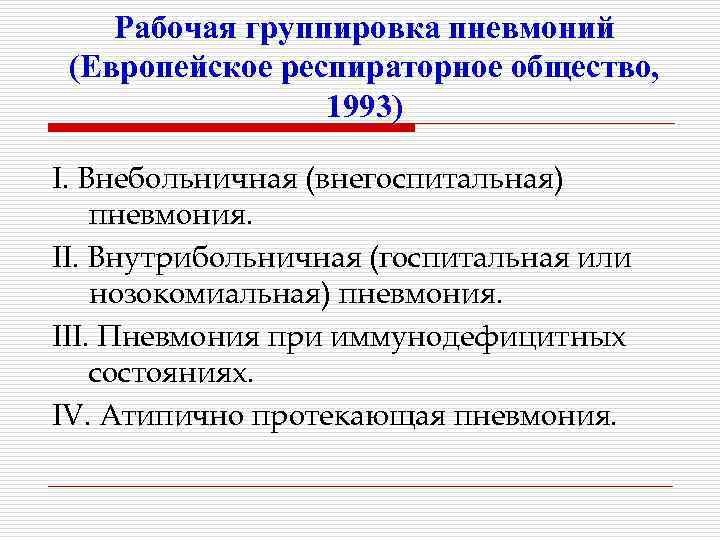 Рабочая группировка пневмоний (Европейское респираторное общество, 1993)

I. Внебольничная (внегоспитальная) пневмония.

II. Внутрибольничная (госпитальная или нозокомиальная) пневмония.

III. Пневмония при иммунодефицитных состояниях.

IV. Атипично протекающая пневмония.